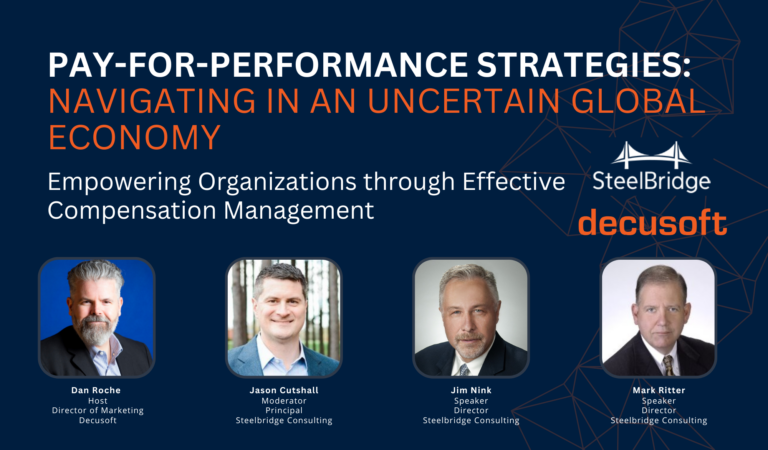 PAY-FOR-PERFORMANCE STRATEGIES: NAVIGATING IN AN UNCERTAIN GLOBAL ECONOMY

Empowering Organizations through Effective Compensation Management

SteelBridge

decusoft

Dan Roche
Host
Director of Marketing
Decusoft

Jason Cutshall
Moderator
Principal
Steelbridge Consulting

Jim Nink
Speaker
Director
Steelbridge Consulting

Mark Ritter
Speaker
Director
Steelbridge Consulting